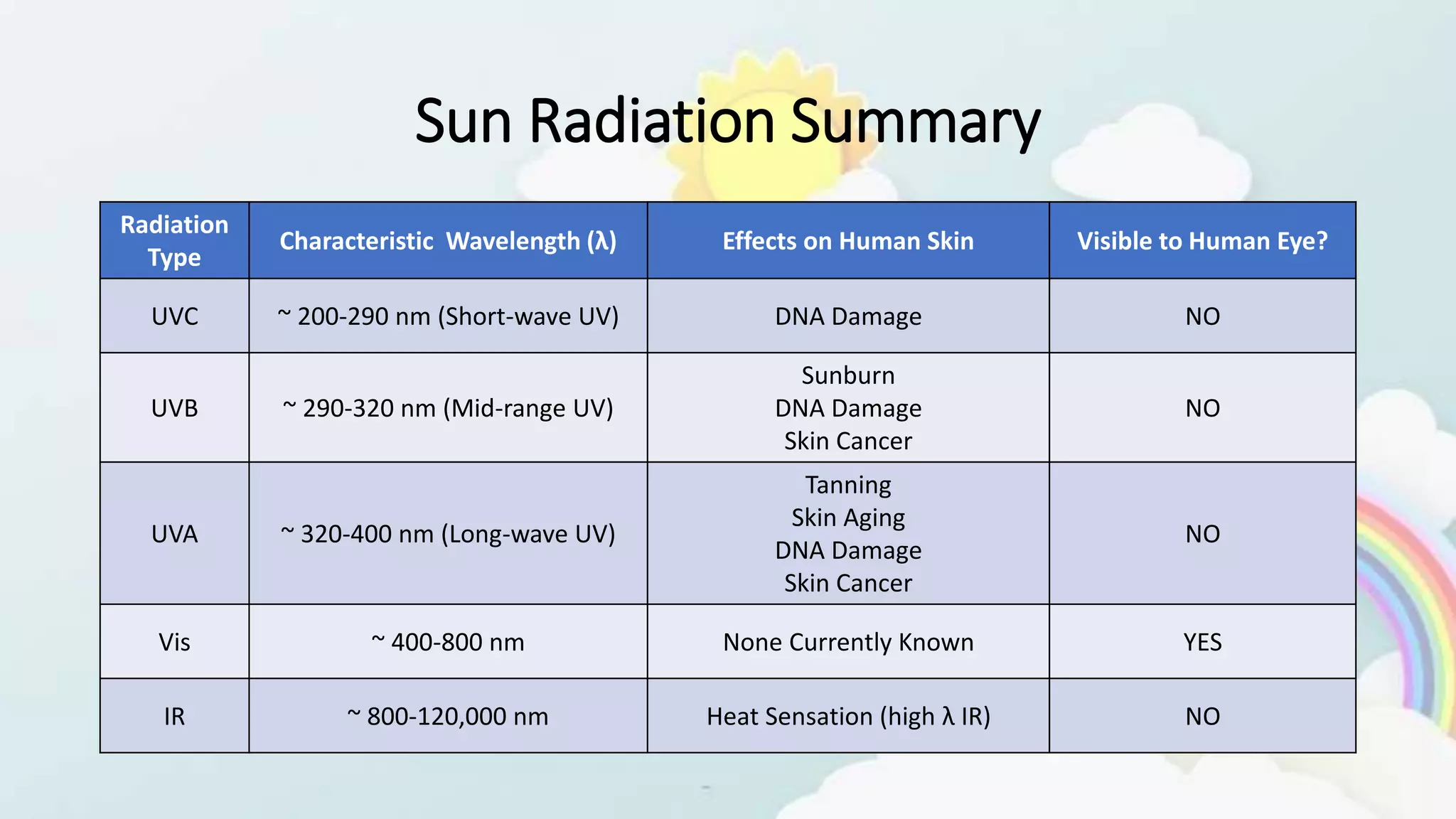 Sun Radiation Summary

| Radiation Type | Characteristic Wavelength (λ) | Effects on Human Skin | Visible to Human Eye? |
|---|---|---|---|
| UVC | ~ 200-290 nm (Short-wave UV) | DNA Damage | NO |
| UVB | ~ 290-320 nm (Mid-range UV) | Sunburn DNA Damage Skin Cancer | NO |
| UVA | ~ 320-400 nm (Long-wave UV) | Tanning Skin Aging DNA Damage Skin Cancer | NO |
| Vis | ~ 400-800 nm | None Currently Known | YES |
| IR | ~ 800-120,000 nm | Heat Sensation (high λ IR) | NO |